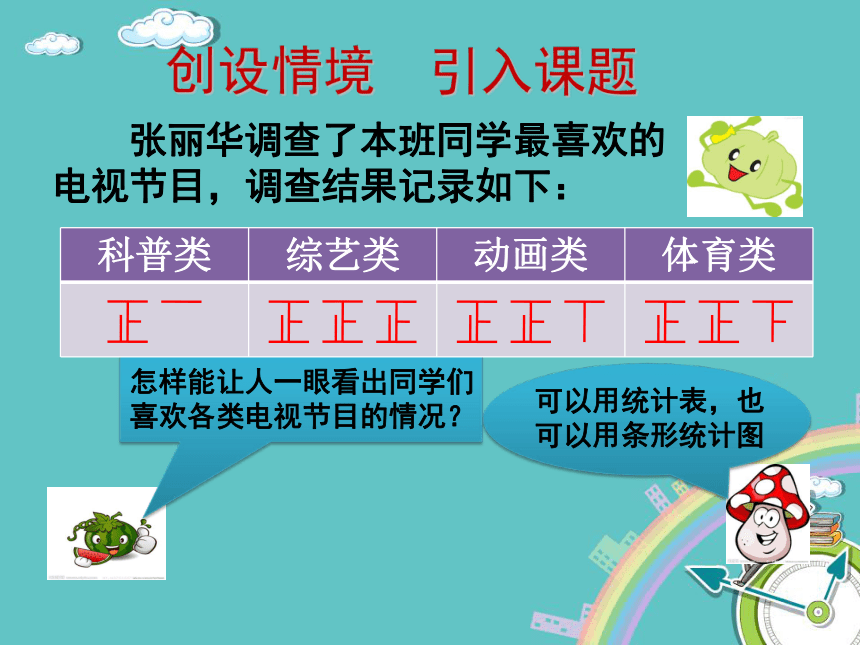 创设情境　引入课题

张丽华调查了本班同学最喜欢的电视节目，调查结果记录如下：

| 科普类 | 综艺类 | 动画类 | 体育类 |
|---|---|---|---|
| 正一 | 正正正 | 正正丅 | 正正下 |

怎样能让人一眼看出同学们喜欢各类电视节目的情况？

可以用统计表，也可以用条形统计图